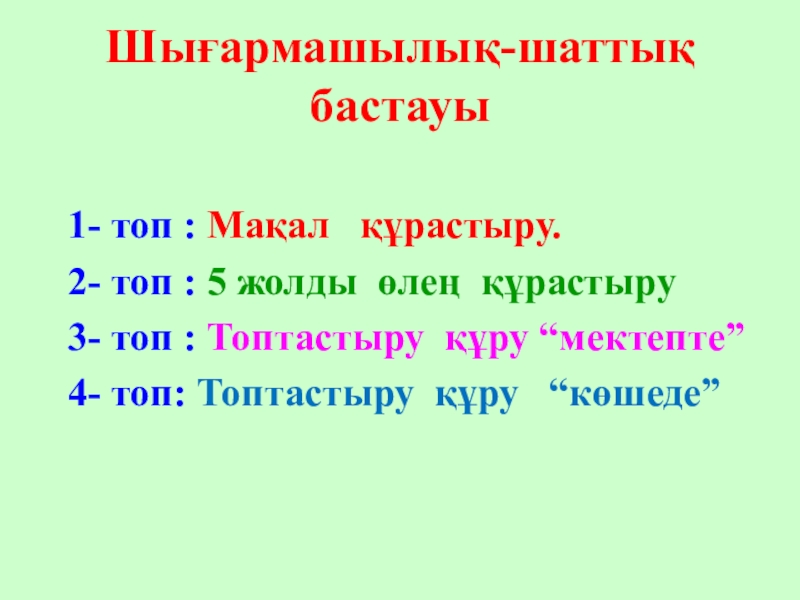 Шығармашылық-шаттық бастауы

1- топ : Мақал құрастыру.

2- топ : 5 жолды өлең құрастыру

3- топ : Топтастыру құру “мектепте”

4- топ: Топтастыру құру “көшеде”